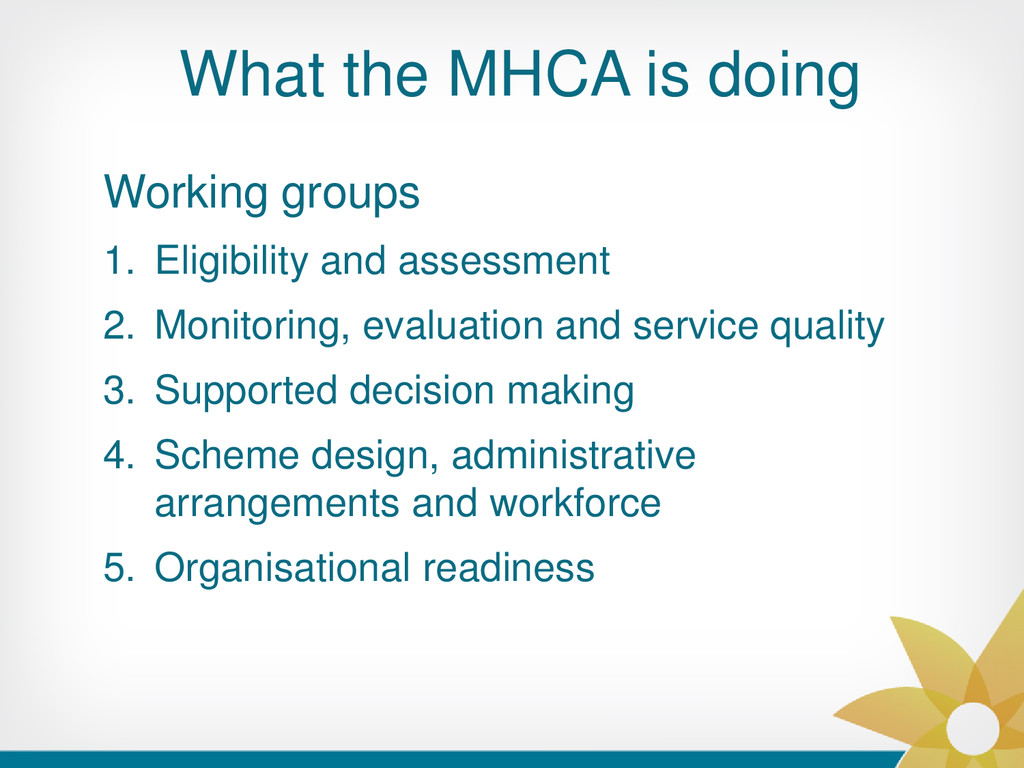 What the MHCA is doing

Working groups

1. Eligibility and assessment
2. Monitoring, evaluation and service quality
3. Supported decision making
4. Scheme design, administrative arrangements and workforce
5. Organisational readiness